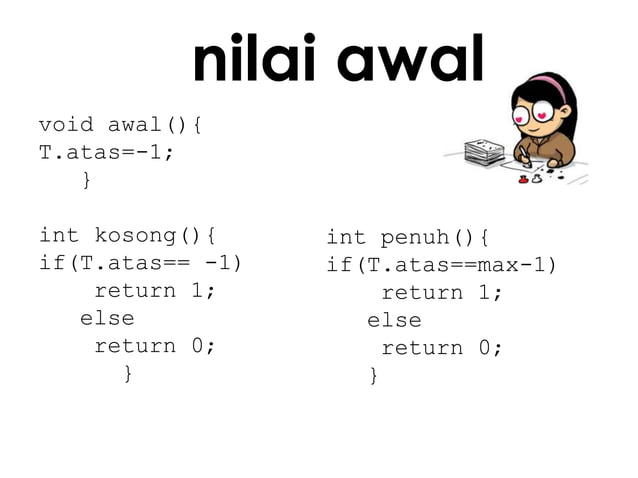 nilai awal

void awal(){
T.atas=-1;
   }

int kosong(){
if(T.atas== -1)
    return 1;
   else
    return 0;
      }

int penuh(){
if(T.atas==max-1)
    return 1;
   else
    return 0;
   }